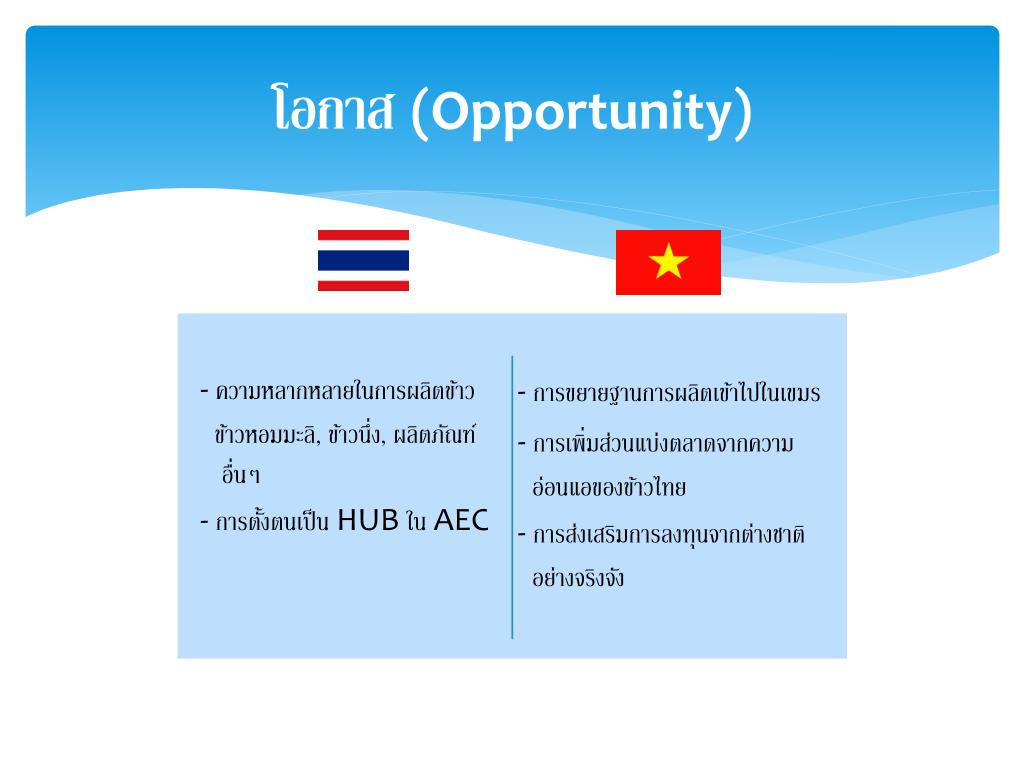 โอกาส (Opportunity)

- ความหลากหลายในการผลิตข้าว ข้าวหอมมะลิ, ข้าวนึ่ง, ผลิตภัณฑ์อื่นๆ

- การตั้งตนเป็น HUB ใน AEC

- การขยายฐานการผลิตเข้าไปในเขมร

- การเพิ่มส่วนแบ่งตลาดจากความอ่อนแอของข้าวไทย

- การส่งเสริมการลงทุนจากต่างชาติอย่างจริงจัง